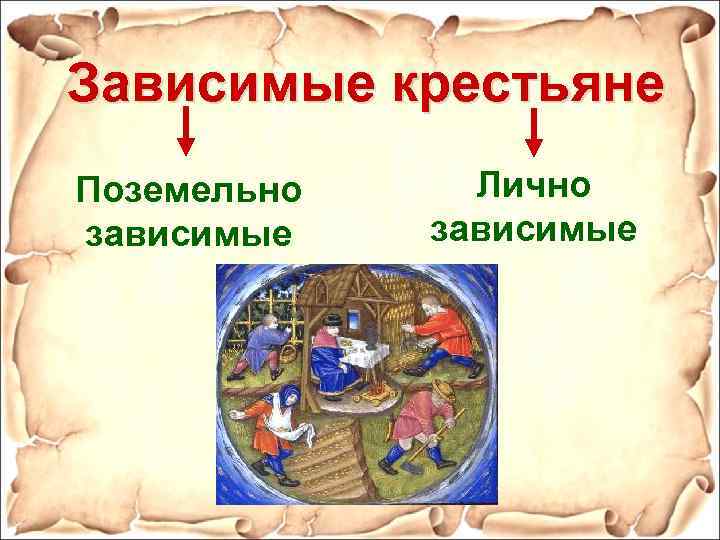 Зависимые крестьяне

Поземельно зависимые

Лично зависимые